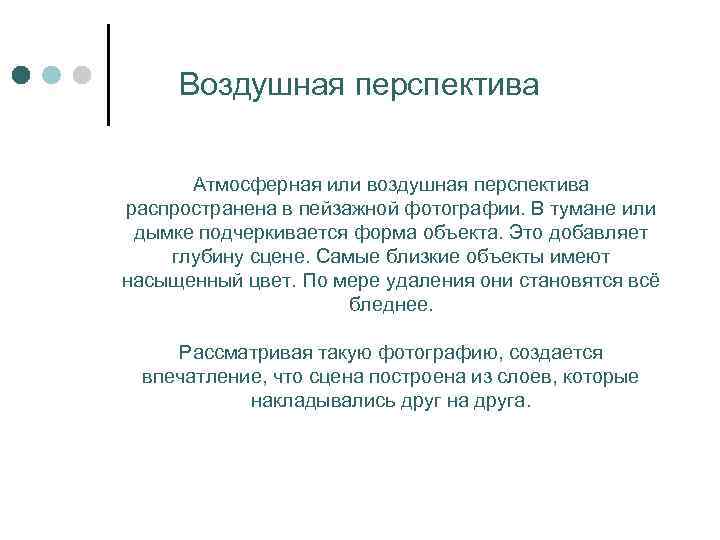 Воздушная перспектива

Атмосферная или воздушная перспектива распространена в пейзажной фотографии. В тумане или дымке подчеркивается форма объекта. Это добавляет глубину сцене. Самые близкие объекты имеют насыщенный цвет. По мере удаления они становятся всё бледнее.

Рассматривая такую фотографию, создается впечатление, что сцена построена из слоев, которые накладывались друг на друга.